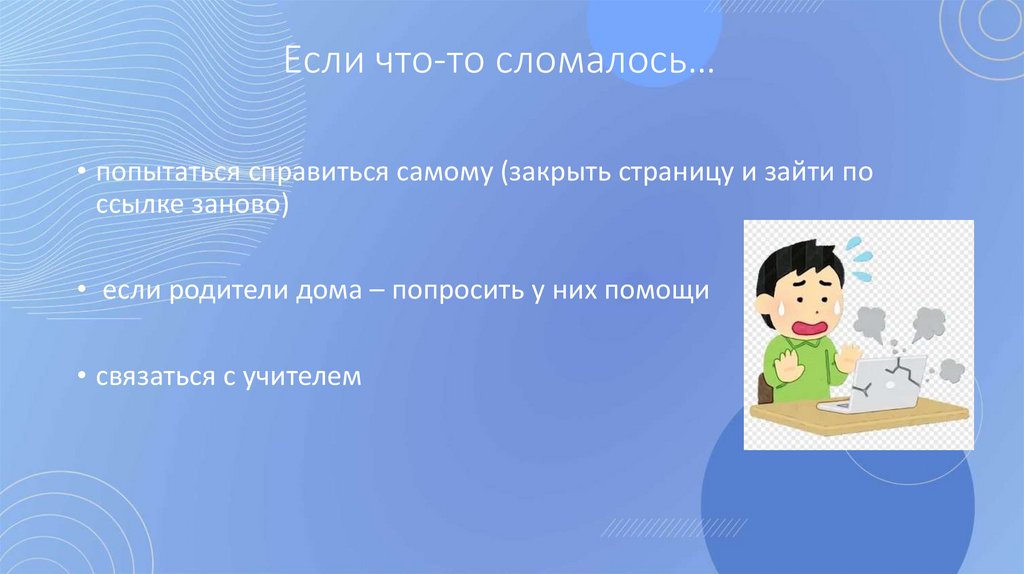 Если что-то сломалось…

• попытаться справиться самому (закрыть страницу и зайти по ссылке заново)

• если родители дома – попросить у них помощи

• связаться с учителем